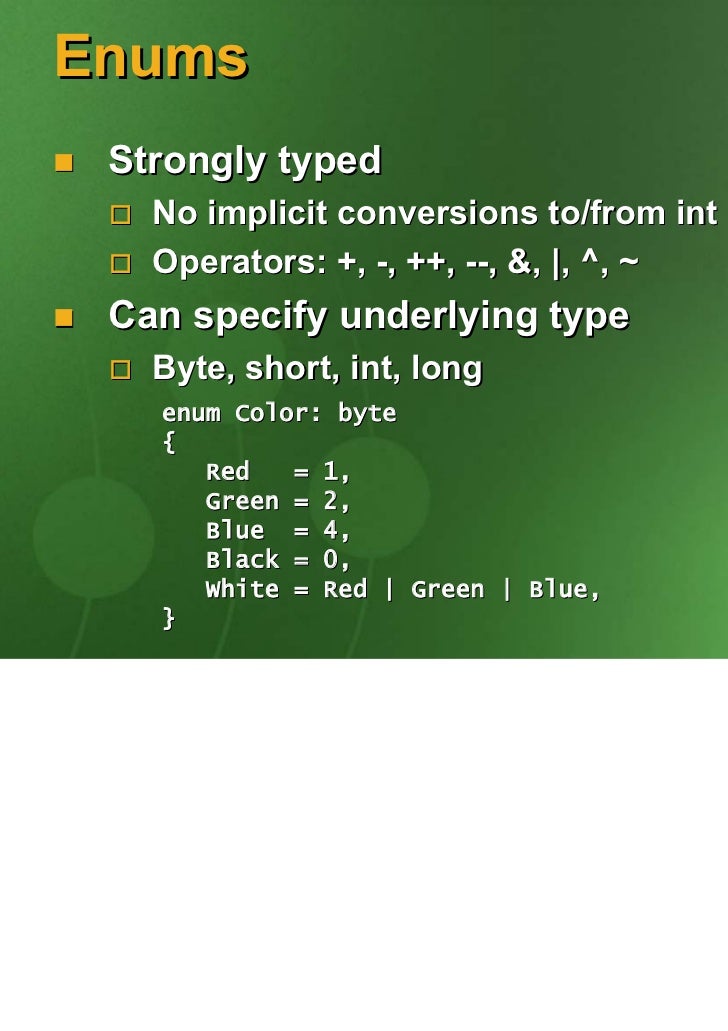 Enums

Strongly typed

No implicit conversions to/from int

Operators: +, -, ++, --, &, |, ^, ~

Can specify underlying type

Byte, short, int, long

enum Color: byte
{
   Red   = 1,
   Green = 2,
   Blue  = 4,
   Black = 0,
   White = Red | Green | Blue,
}